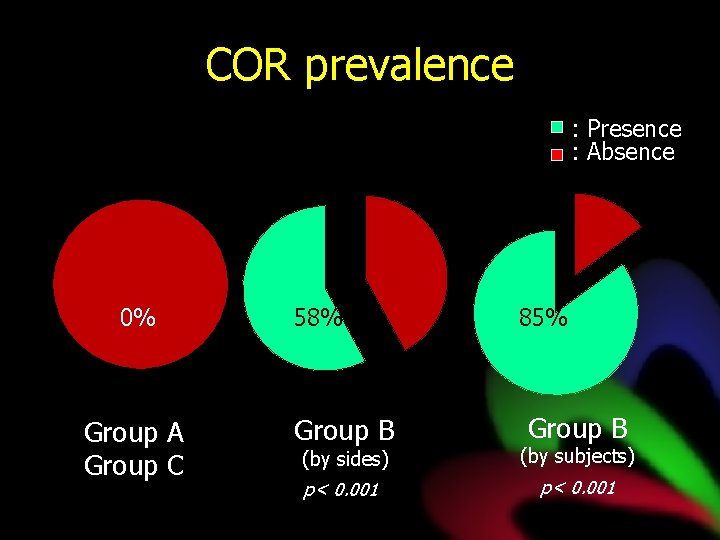 COR prevalence

: Presence
: Absence

0%

58%

85%

Group A
Group C

Group B
(by sides)
p< 0.001

Group B
(by subjects)
p< 0.001